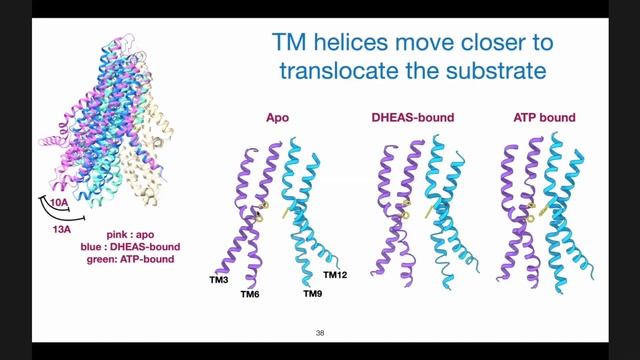 TM helices move closer to translocate the substrate

10A

13A

pink : apo
blue : DHEAS-bound
green: ATP-bound

Apo

DHEAS-bound

ATP bound

TM3

TM6

TM9

TM12

38